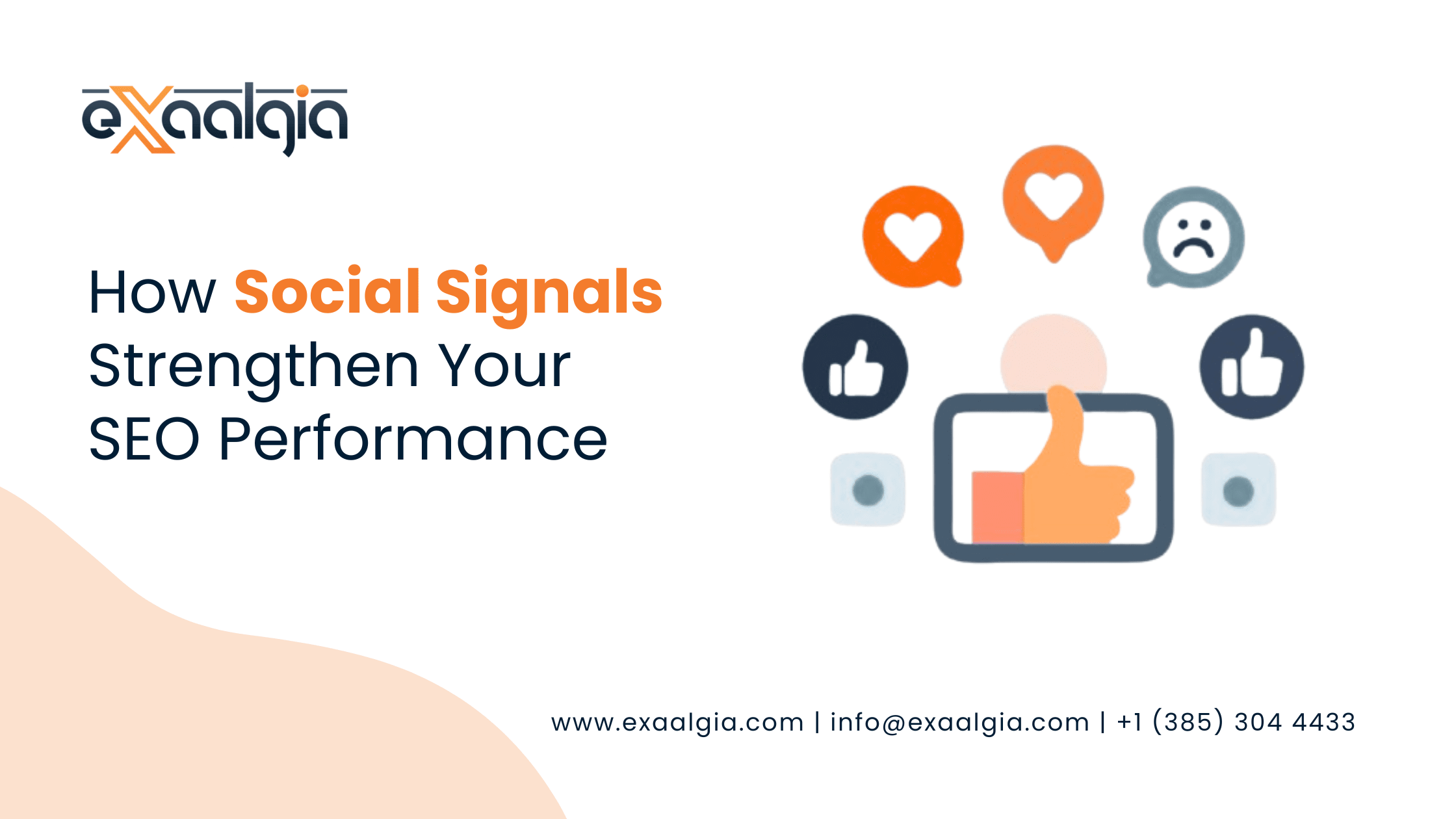 exaalgia

How Social Signals Strengthen Your SEO Performance

www.exaalgia.com | info@exaalgia.com | +1 (385) 304 4433